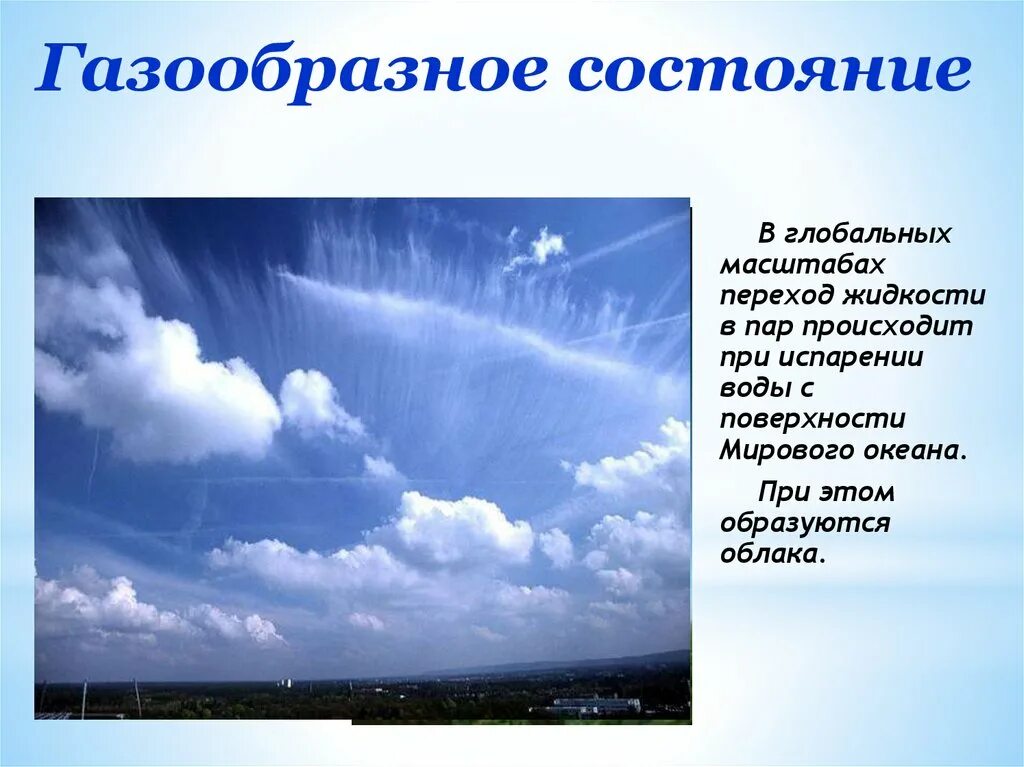 Газообразное состояние

В глобальных масштабах переход жидкости в пар происходит при испарении воды с поверхности Мирового океана.

При этом образуются облака.